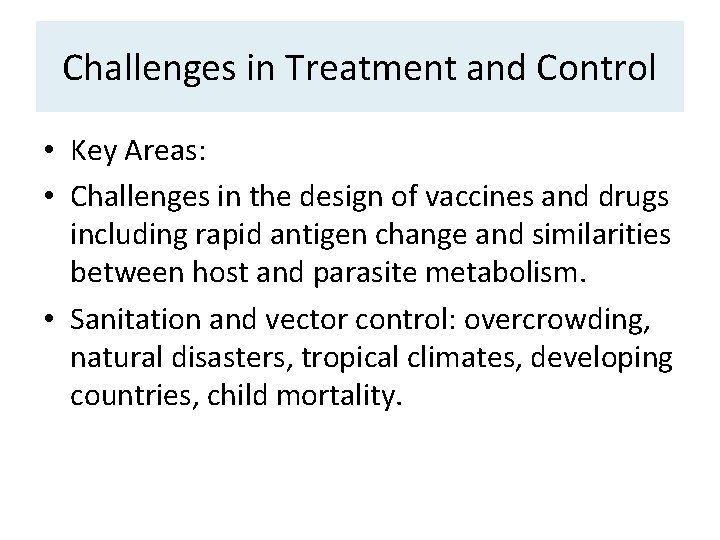 Challenges in Treatment and Control

• Key Areas:
• Challenges in the design of vaccines and drugs including rapid antigen change and similarities between host and parasite metabolism.
• Sanitation and vector control: overcrowding, natural disasters, tropical climates, developing countries, child mortality.